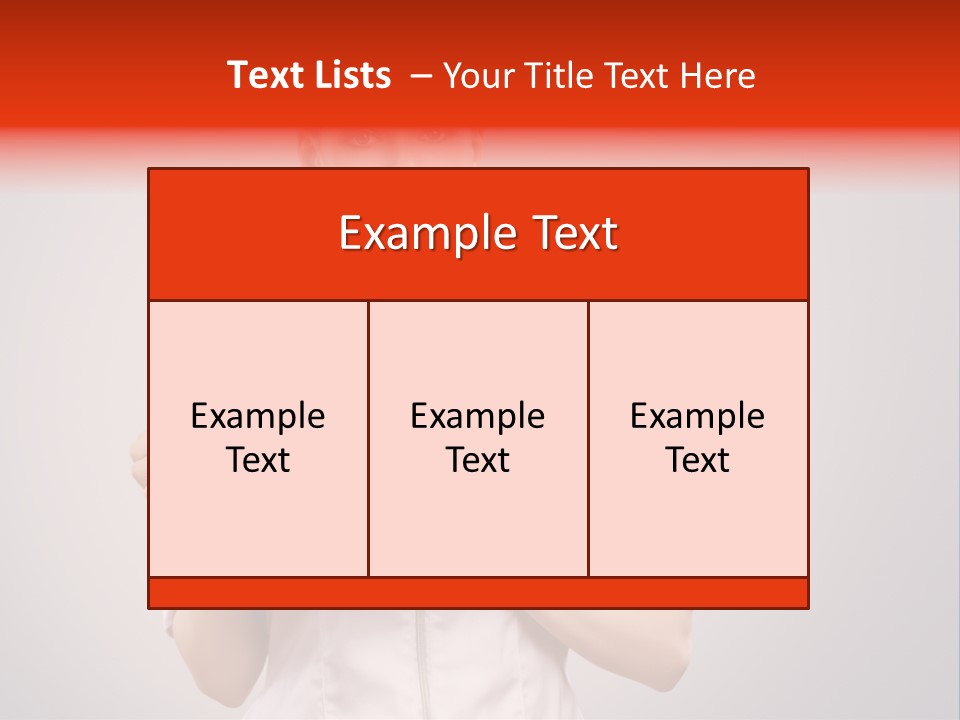 Text Lists – Your Title Text Here

Example Text

Example Text

Example Text

Example Text